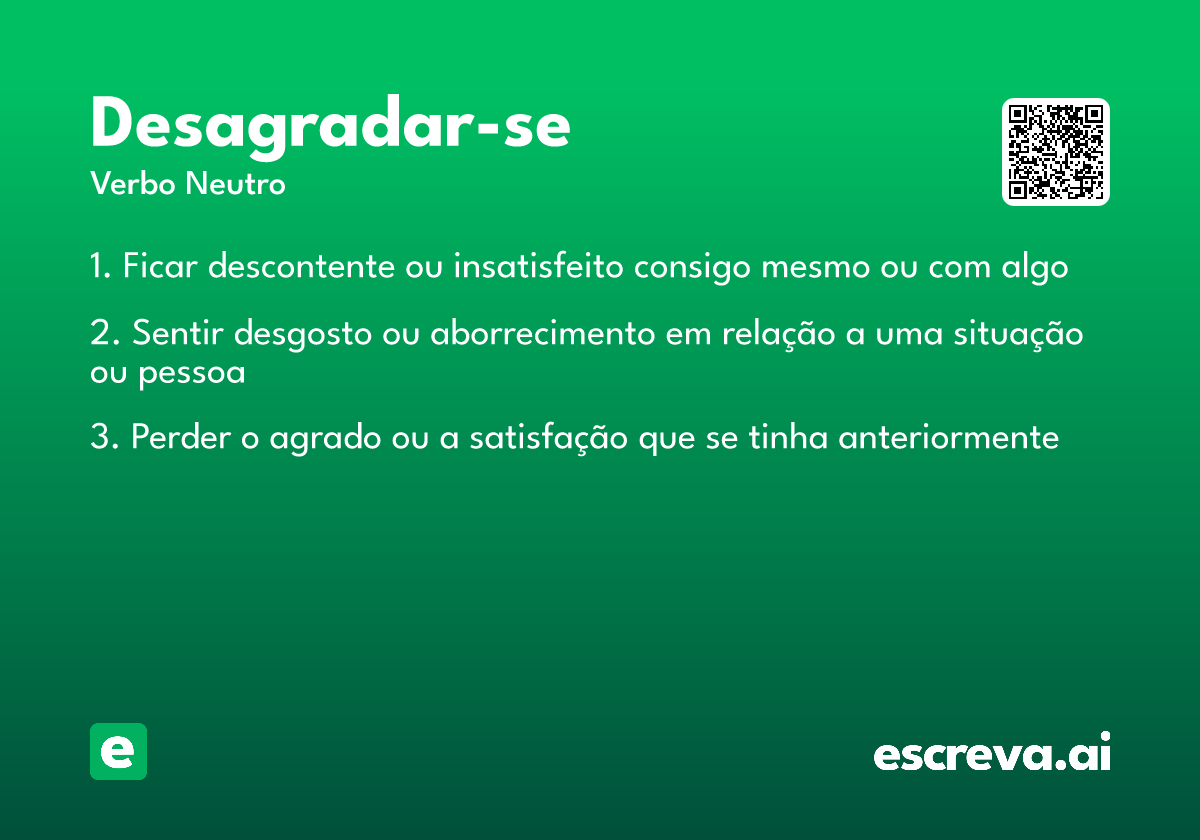 Desagradar-se
Verbo Neutro

1. Ficar descontente ou insatisfeito consigo mesmo ou com algo

2. Sentir desgosto ou aborrecimento em relação a uma situação ou pessoa

3. Perder o agrado ou a satisfação que se tinha anteriormente

e

escreva.ai